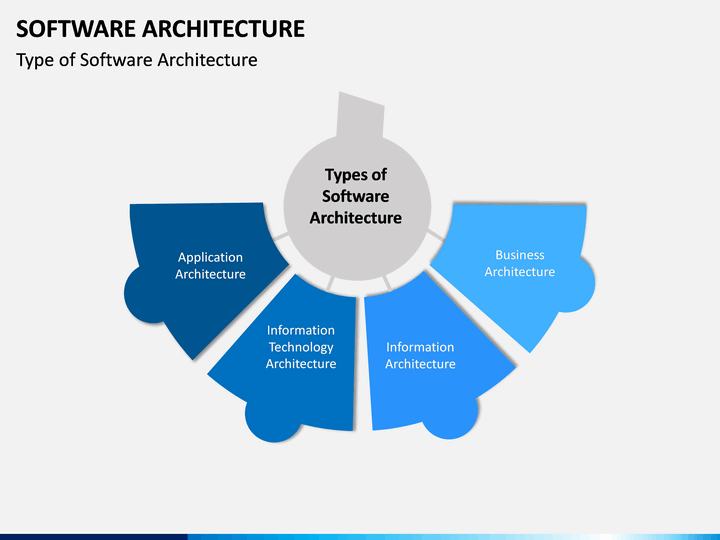 SOFTWARE ARCHITECTURE

Type of Software Architecture

Types of Software Architecture

Application Architecture

Information Technology Architecture

Information Architecture

Business Architecture